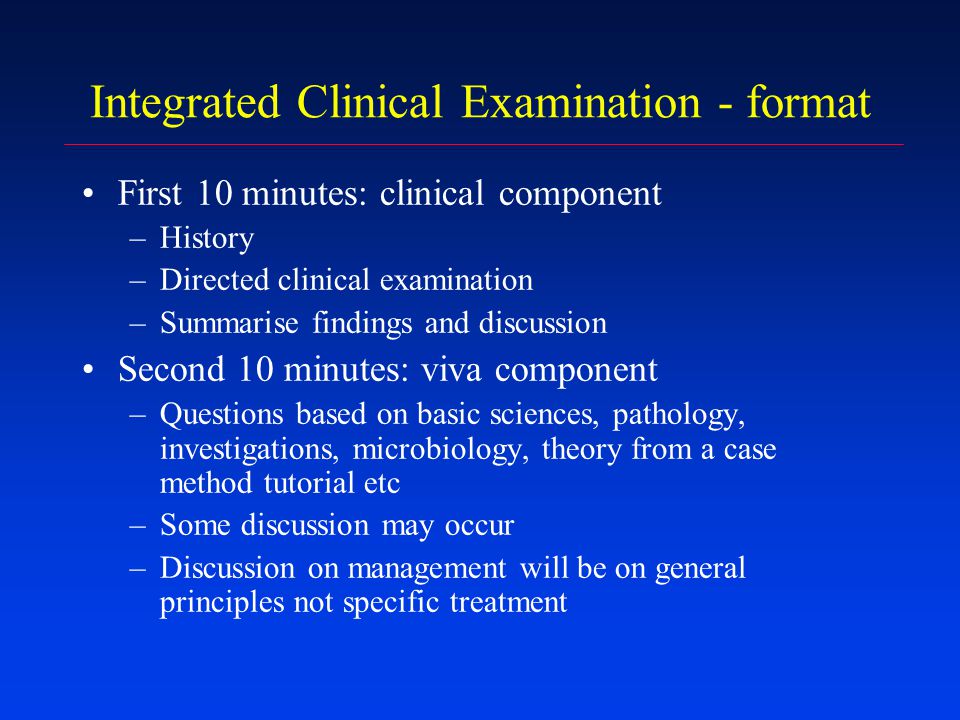 Integrated Clinical Examination - format

• First 10 minutes: clinical component
– History
– Directed clinical examination
– Summarise findings and discussion

• Second 10 minutes: viva component
– Questions based on basic sciences, pathology, investigations, microbiology, theory from a case method tutorial etc
– Some discussion may occur
– Discussion on management will be on general principles not specific treatment